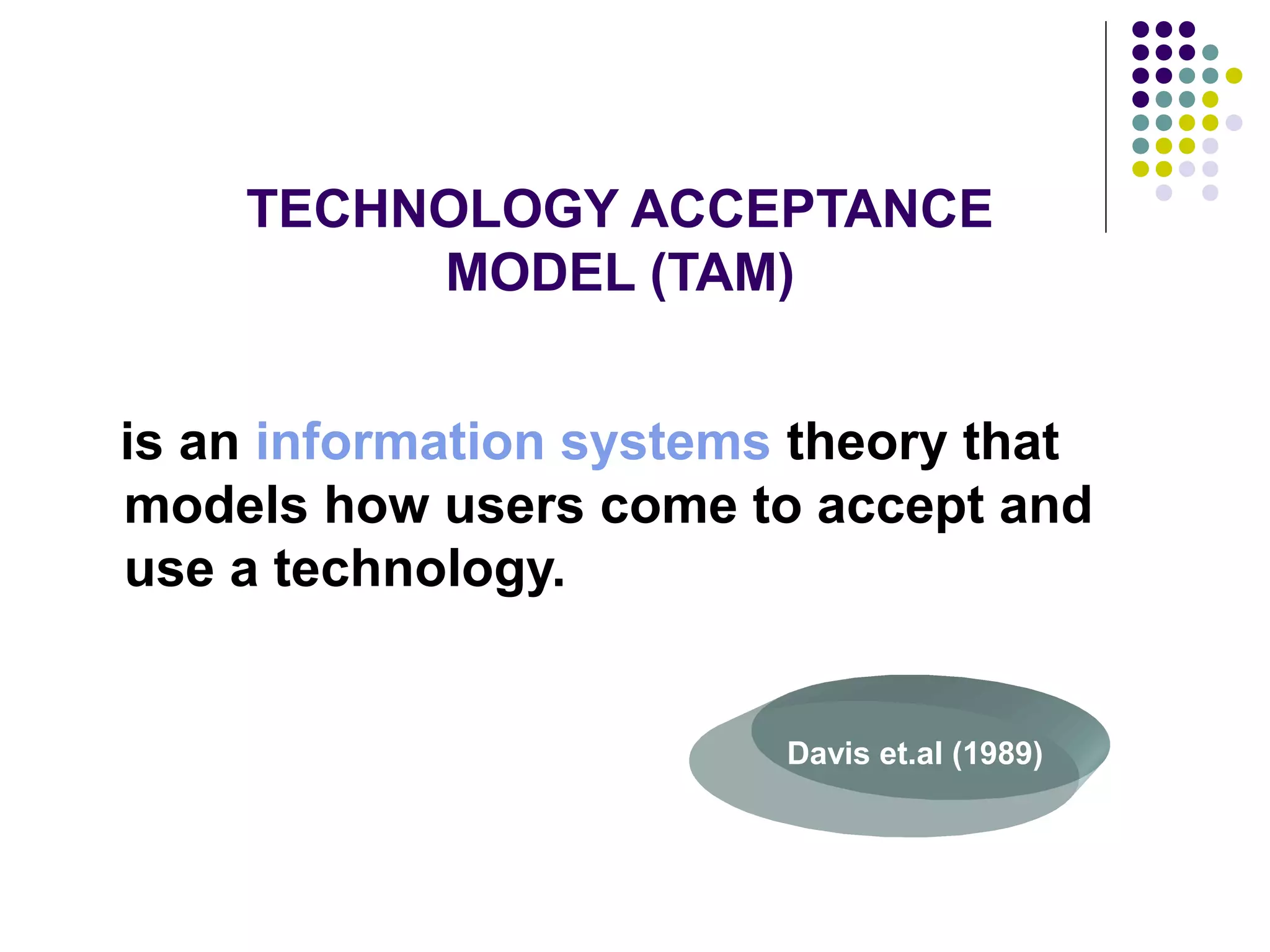 TECHNOLOGY ACCEPTANCE MODEL (TAM)

is an information systems theory that models how users come to accept and use a technology.

Davis et.al (1989)